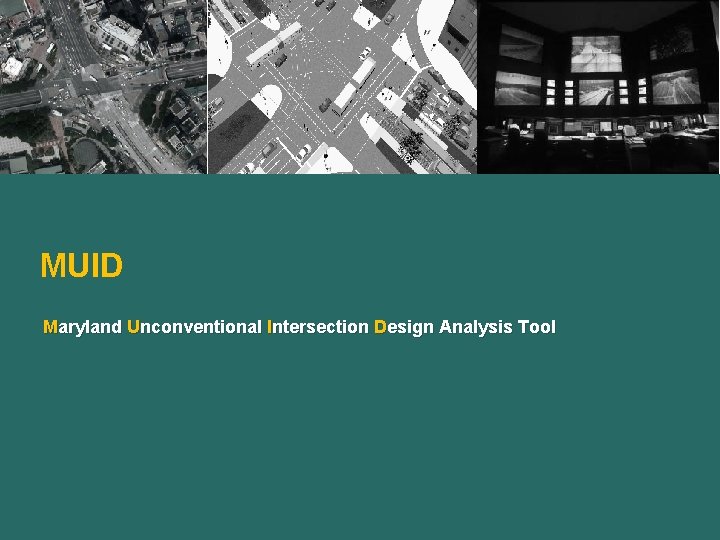 MUID

Maryland Unconventional Intersection Design Analysis Tool